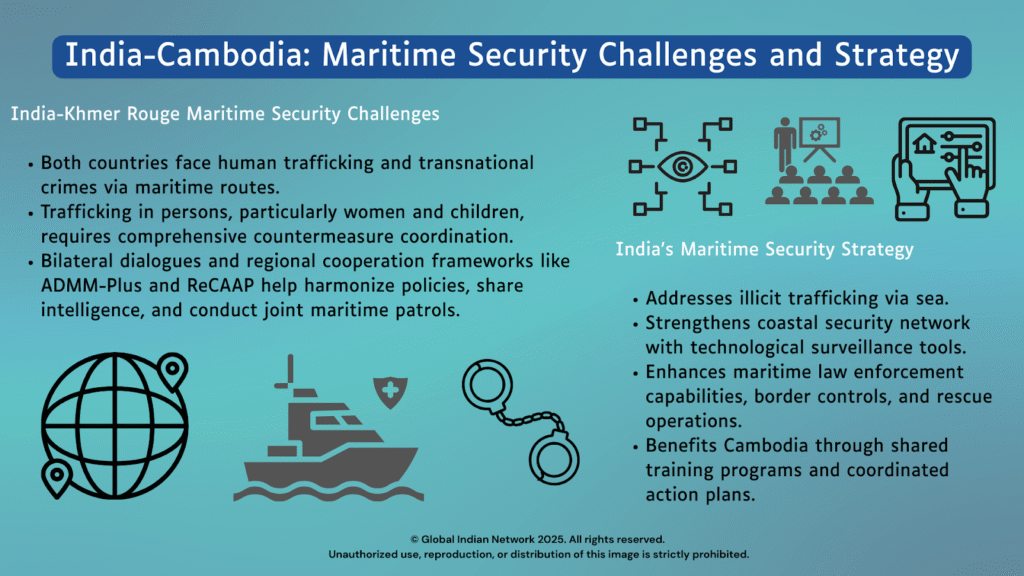 India-Cambodia: Maritime Security Challenges and Strategy

India-Khmer Rouge Maritime Security Challenges

• Both countries face human trafficking and transnational crimes via maritime routes.
• Trafficking in persons, particularly women and children, requires comprehensive countermeasure coordination.
• Bilateral dialogues and regional cooperation frameworks like ADMM-Plus and ReCAAP help harmonize policies, share intelligence, and conduct joint maritime patrols.

India's Maritime Security Strategy

• Addresses illicit trafficking via sea.
• Strengthens coastal security network with technological surveillance tools.
• Enhances maritime law enforcement capabilities, border controls, and rescue operations.
• Benefits Cambodia through shared training programs and coordinated action plans.

© Global Indian Network 2025. All rights reserved.
Unauthorized use, reproduction, or distribution of this image is strictly prohibited.